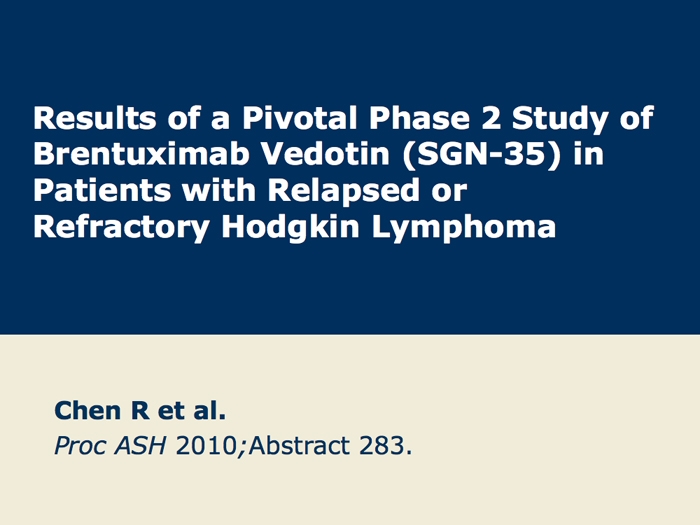 Results of a Pivotal Phase 2 Study of Brentuximab Vedotin (SGN-35) in Patients with Relapsed or Refractory Hodgkin Lymphoma

Chen R et al.
Proc ASH 2010;Abstract 283.